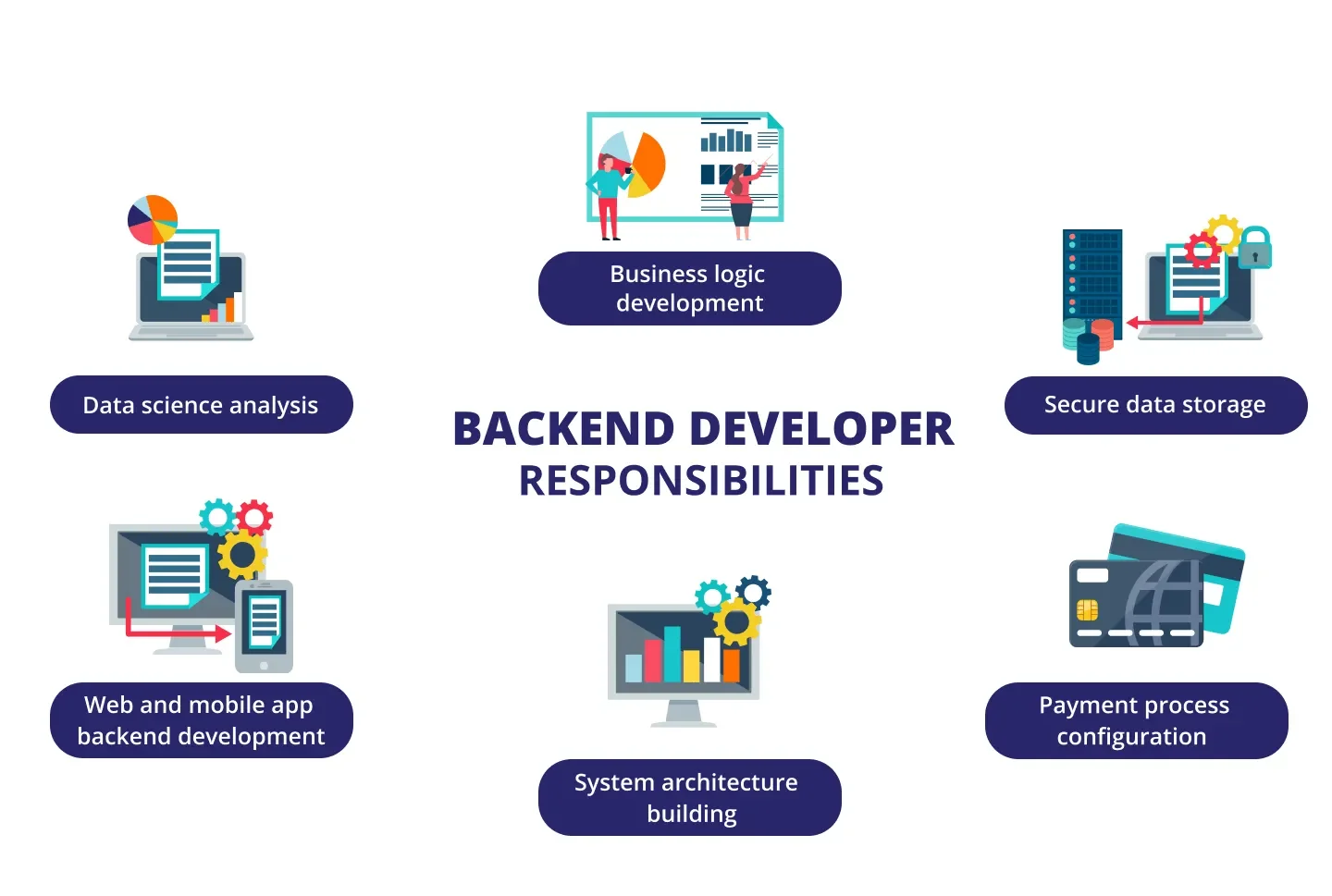 Business logic development

Data science analysis

BACKEND DEVELOPER
RESPONSIBILITIES

Secure data storage

Web and mobile app backend development

System architecture building

Payment process configuration